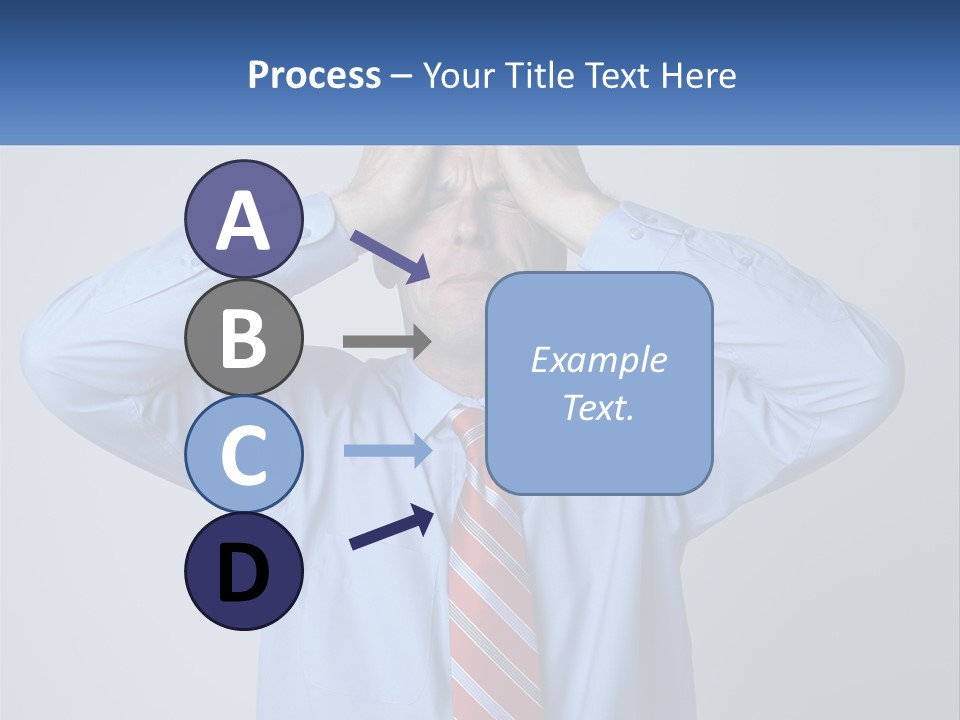 Process – Your Title Text Here

A

B

C

D

Example Text.